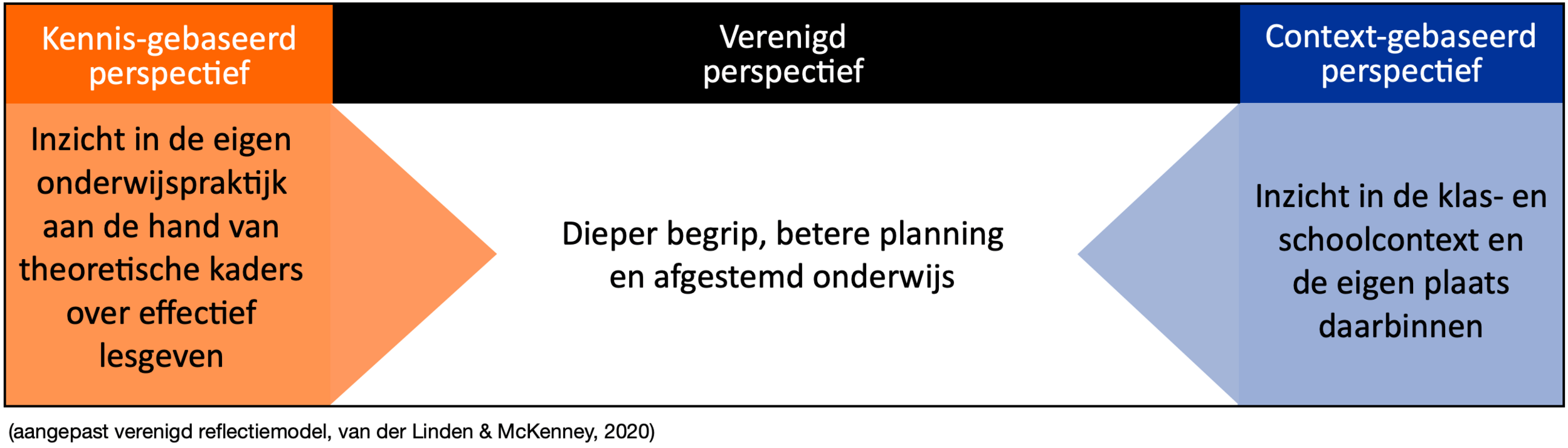 Kennis-gebaseerd perspectief

Verenigd perspectief

Context-gebaseerd perspectief

Inzicht in de eigen onderwijspraktijk aan de hand van theoretische kaders over effectief lesgeven

Dieper begrip, betere planning en afgestemd onderwijs

Inzicht in de klas- en schoolcontext en de eigen plaats daarbinnen

(aangepast verenigd reflectiemodel, van der Linden & McKenney, 2020)